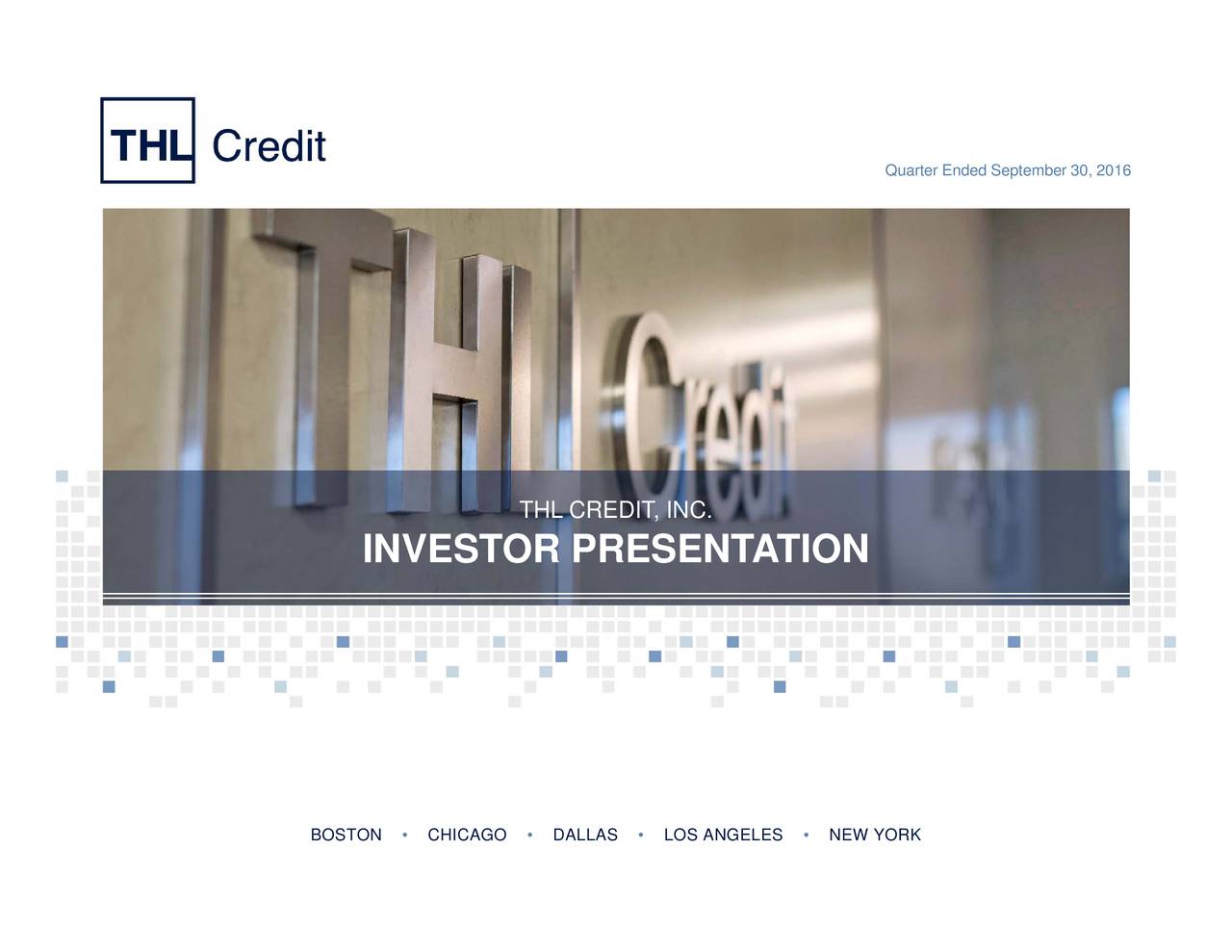 THL Credit

Quarter Ended September 30, 2016

THL Credit

THL CREDIT, INC.

INVESTOR PRESENTATION

BOSTON • CHICAGO • DALLAS • LOS ANGELES • NEW YORK